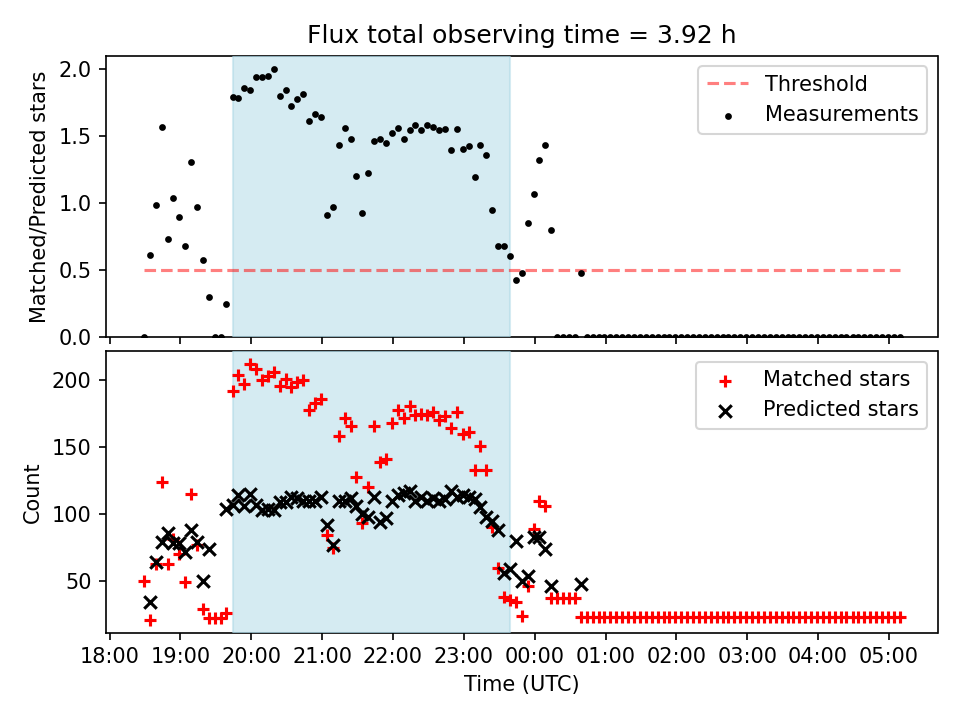 Flux total observing time = 3.92 h

Matched/Predicted stars

2.0
1.5
1.0
0.5
0.0

Threshold
Measurements

Count

200
150
100
50

Matched stars
Predicted stars

18:00 19:00 20:00 21:00 22:00 23:00 00:00 01:00 02:00 03:00 04:00 05:00

Time (UTC)